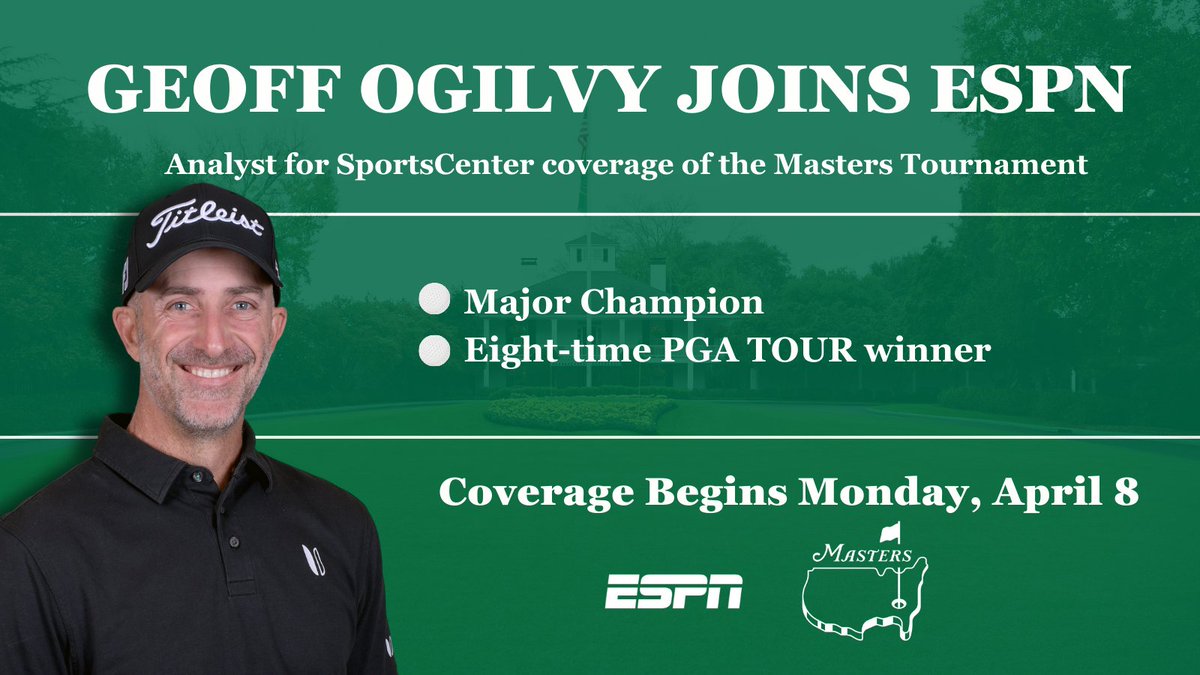 GEOFF OGILVY JOINS ESPN

Analyst for SportsCenter coverage of the Masters Tournament

Titleist

Major Champion
Eight-time PGA TOUR winner

Coverage Begins Monday, April 8

ESPN

MASTERS